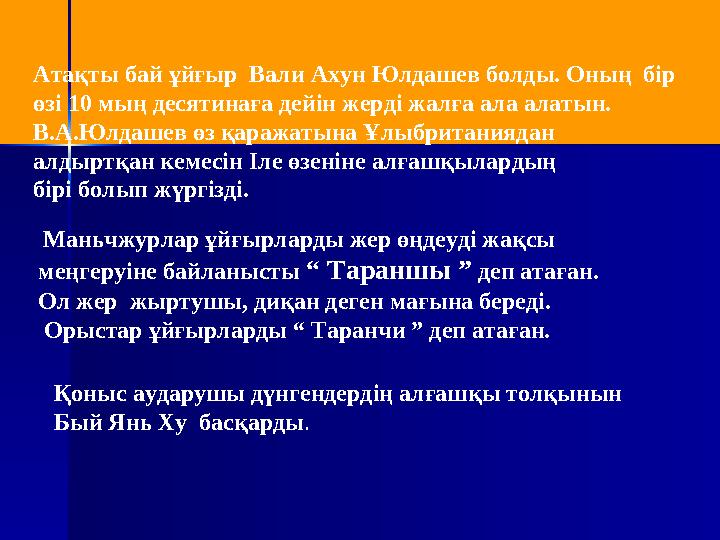 Атақты бай ұйғыр Вали Ахун Юлдашев болды. Оның бір өзі 10 мың десятинаға дейін жерді жалға ала алатын. В.А.Юлдашев өз қаражатына Ұлыбританиядан алдыртқан кемесін Іле өзеніне алғашқылардың бірі болып жүргізді.

Маньчжурлар ұйғырларды жер өңдеуді жақсы меңгеруіне байланысты “ Тараншы ” деп атаған. Ол жер жыртушы, диқан деген мағына береді. Орыстар ұйғырларды “ Таранчи ” деп атаған.

Қоныс аударушы дүнгендердің алғашқы толқынын Бый Янь Ху басқарды.